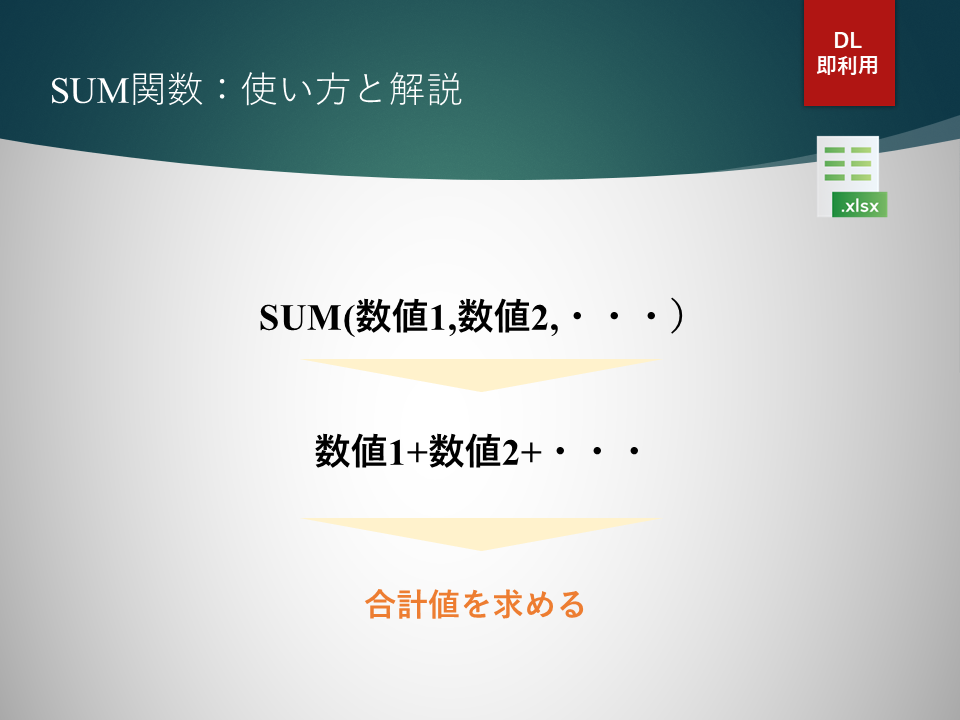 SUM関数：使い方と解説

DL
即利用

.xlsx

SUM(数値1,数値2,・・・）

数値1+数値2+・・・

合計値を求める